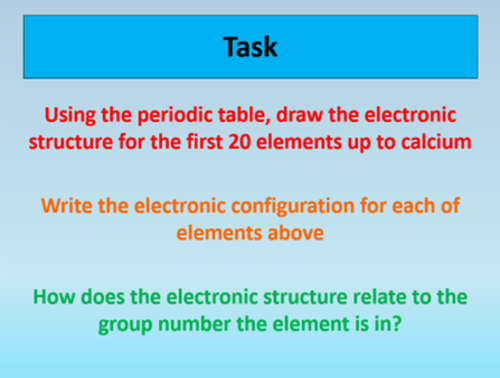 Task

Using the periodic table, draw the electronic structure for the first 20 elements up to calcium

Write the electronic configuration for each of elements above

How does the electronic structure relate to the group number the element is in?